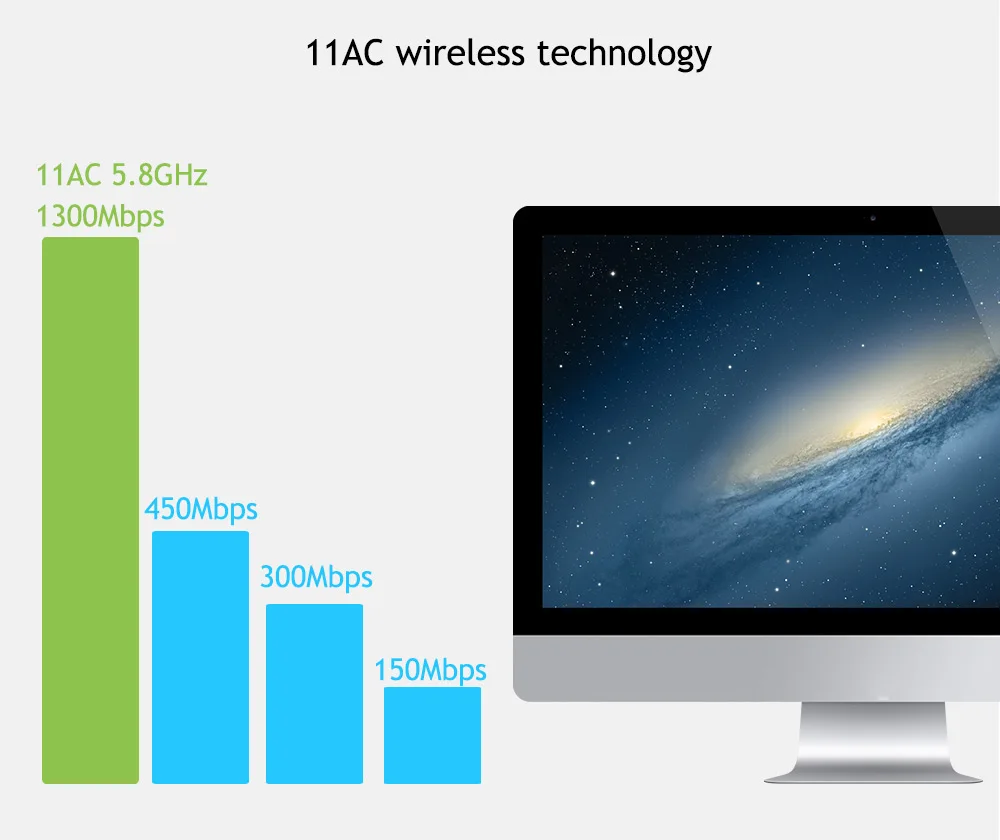 11AC wireless technology

11AC 5.8GHz
1300Mbps

450Mbps

300Mbps

150Mbps